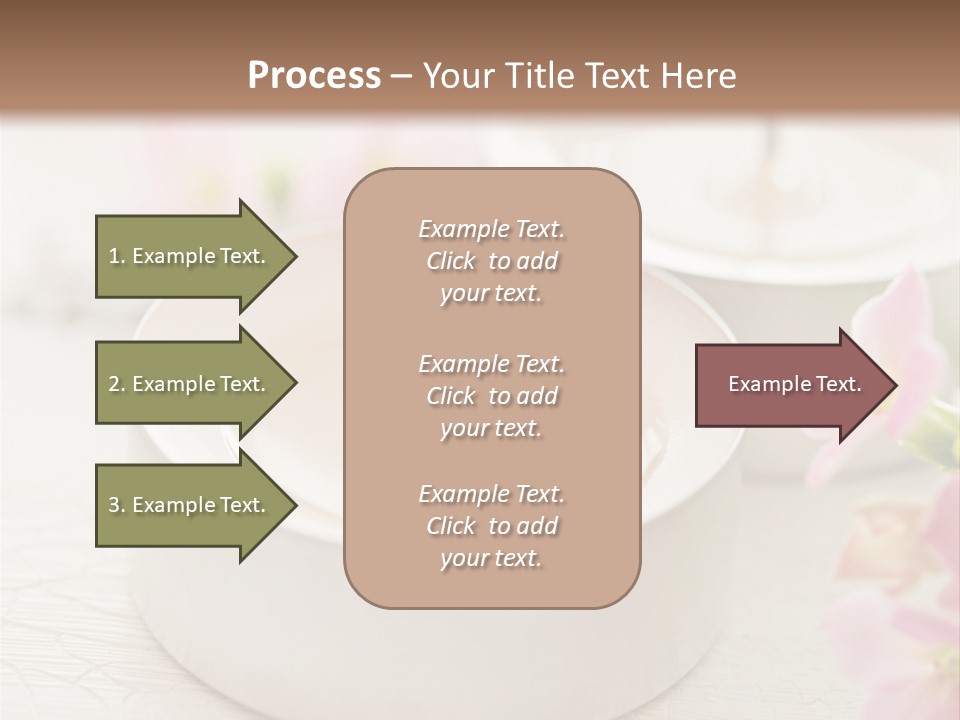 Process – Your Title Text Here

1. Example Text.

2. Example Text.

3. Example Text.

Example Text. Click to add your text.

Example Text. Click to add your text.

Example Text. Click to add your text.

Example Text.